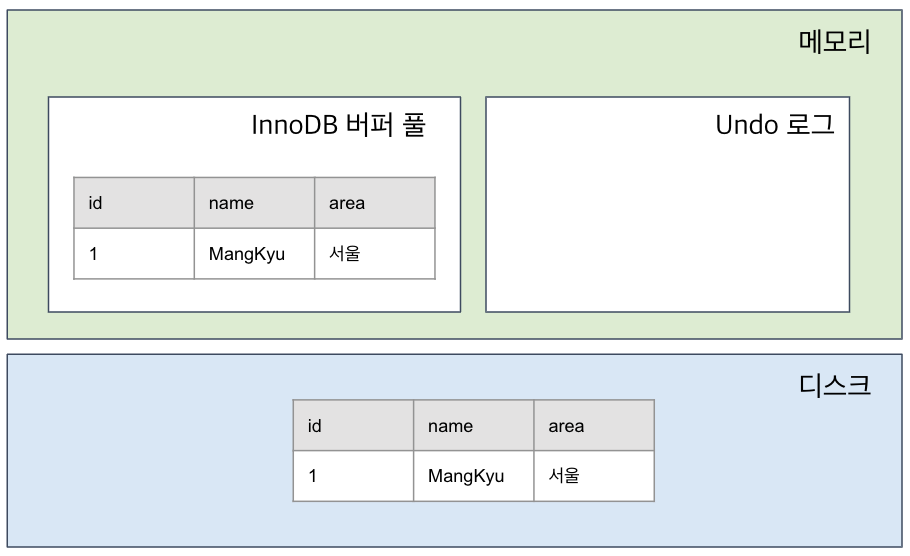 메모리

InnoDB 버퍼 풀

| id | name | area |
|---|---|---|
| 1 | MangKyu | 서울 |

Undo 로그

디스크

| id | name | area |
|---|---|---|
| 1 | MangKyu | 서울 |